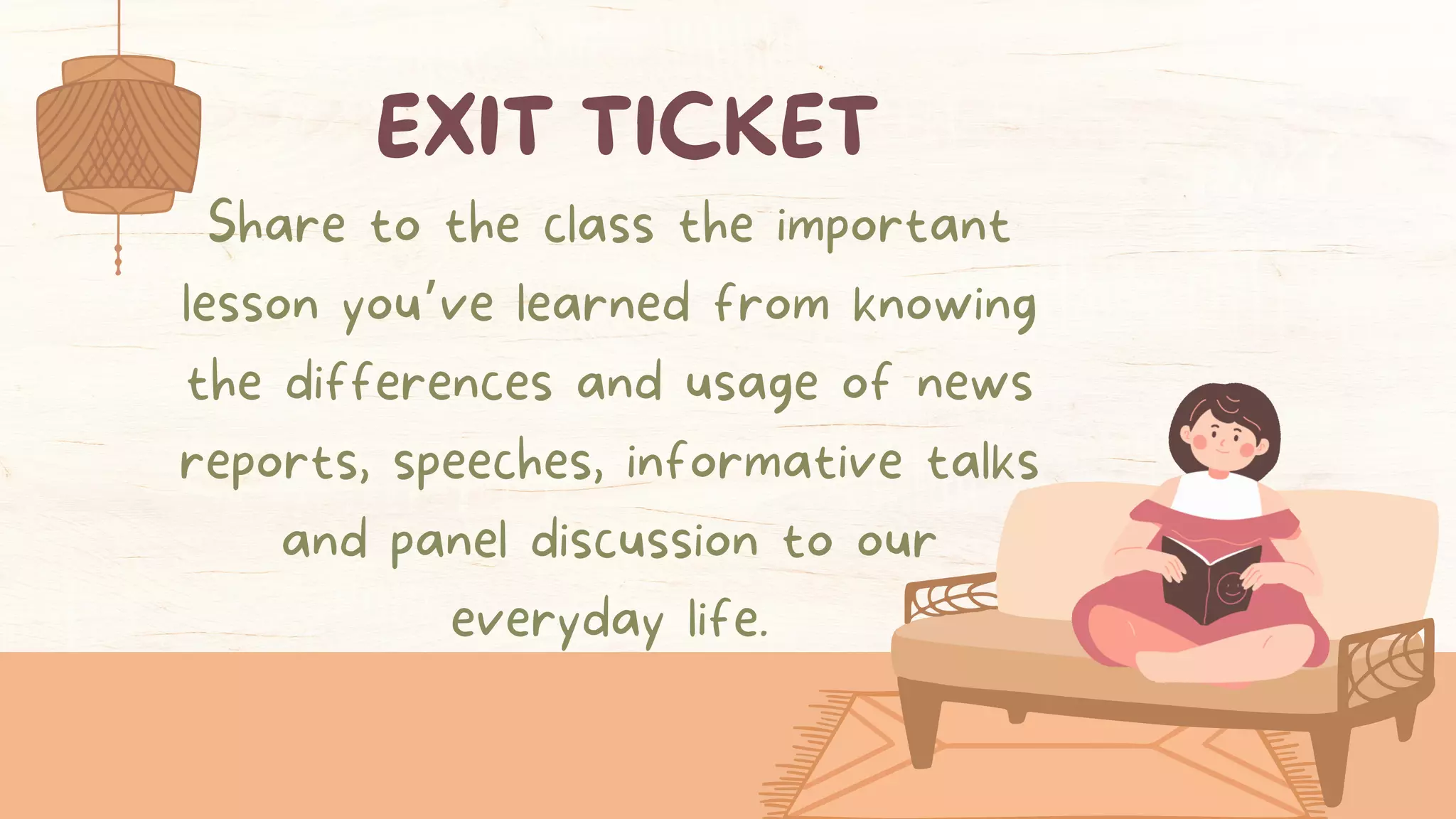 EXIT TICKET

Share to the class the important lesson you've learned from knowing the differences and usage of news reports, speeches, informative talks and panel discussion to our everyday life.